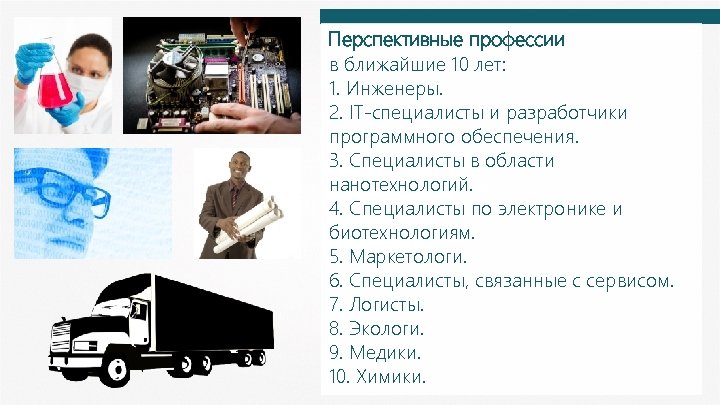 Перспективные профессии
в ближайшие 10 лет:
1. Инженеры.
2. IT-специалисты и разработчики программного обеспечения.
3. Специалисты в области нанотехнологий.
4. Специалисты по электронике и биотехнологиям.
5. Маркетологи.
6. Специалисты, связанные с сервисом.
7. Логисты.
8. Экологи.
9. Медики.
10. Химики.